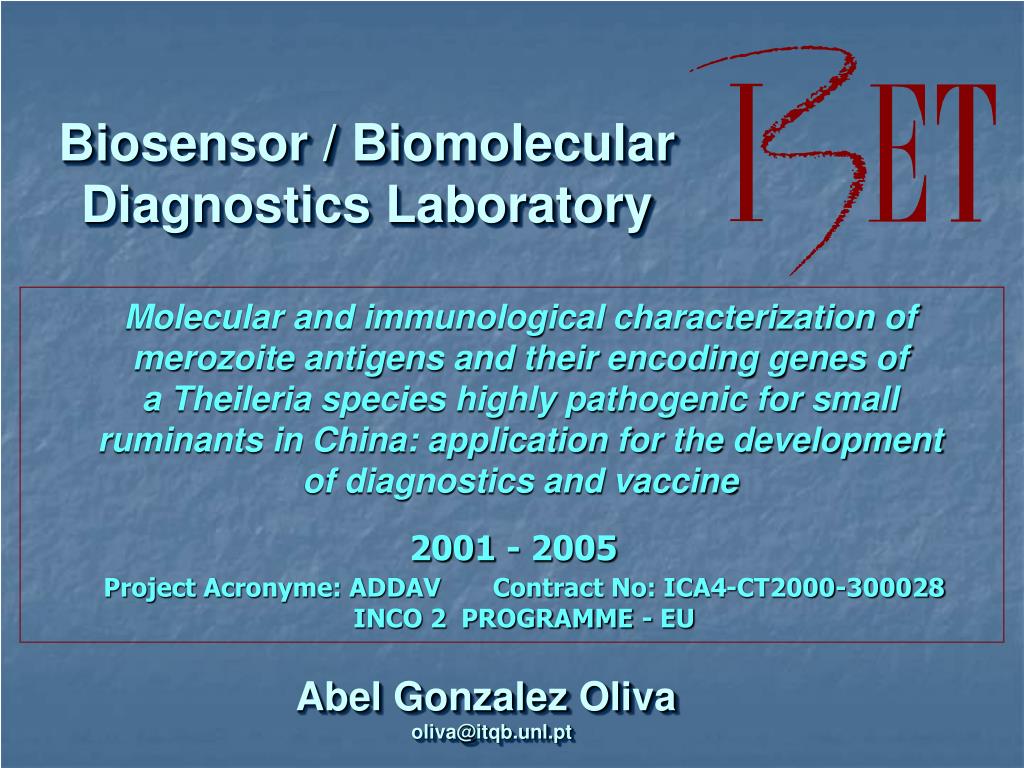 Biosensor / Biomolecular Diagnostics Laboratory

IBET

Molecular and immunological characterization of merozoite antigens and their encoding genes of a Theileria species highly pathogenic for small ruminants in China: application for the development of diagnostics and vaccine

2001 - 2005

Project Acronyme: ADDAV Contract No: ICA4-CT2000-300028
INCO 2 PROGRAMME - EU

Abel Gonzalez Oliva
oliva@itqb.unl.pt